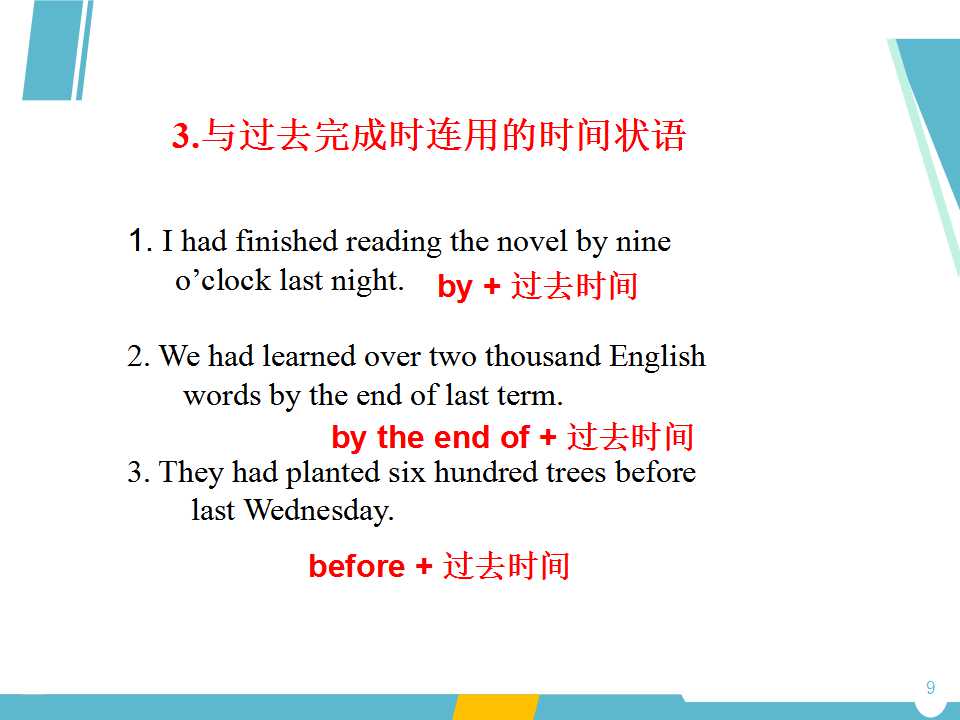 3.与过去完成时连用的时间状语

1. I had finished reading the novel by nine o'clock last night. by + 过去时间

2. We had learned over two thousand English words by the end of last term.

by the end of + 过去时间

3. They had planted six hundred trees before last Wednesday.

before + 过去时间

9